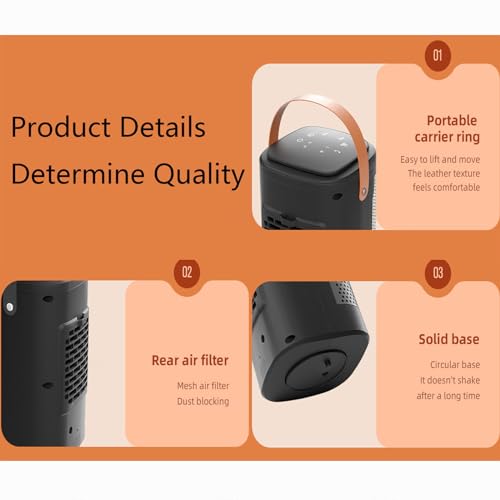 Product Details
Determine Quality

01

Portable carrier ring

Easy to lift and move
The leather texture
feels comfortable

02

Rear air filter

Mesh air filter
Dust blocking

03

Solid base

Circular base
It doesn't shake
after a long time